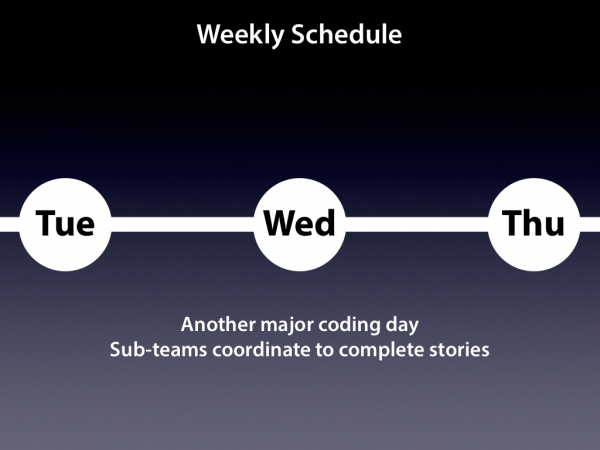 Weekly Schedule

Tue

Wed

Thu

Another major coding day
Sub-teams coordinate to complete stories